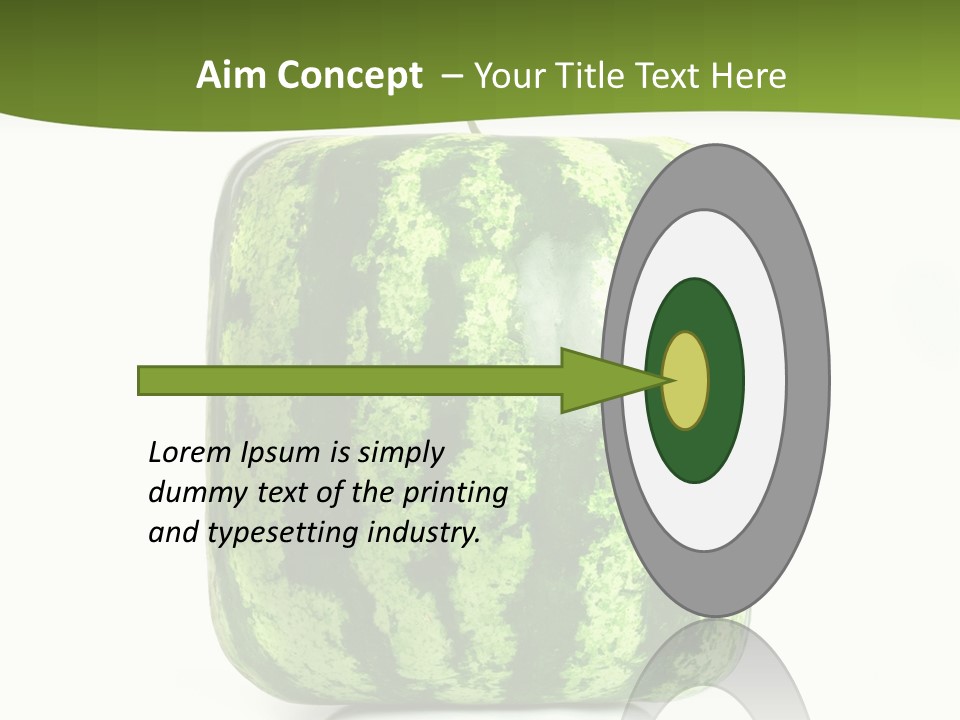 Aim Concept – Your Title Text Here

Lorem Ipsum is simply dummy text of the printing and typesetting industry.